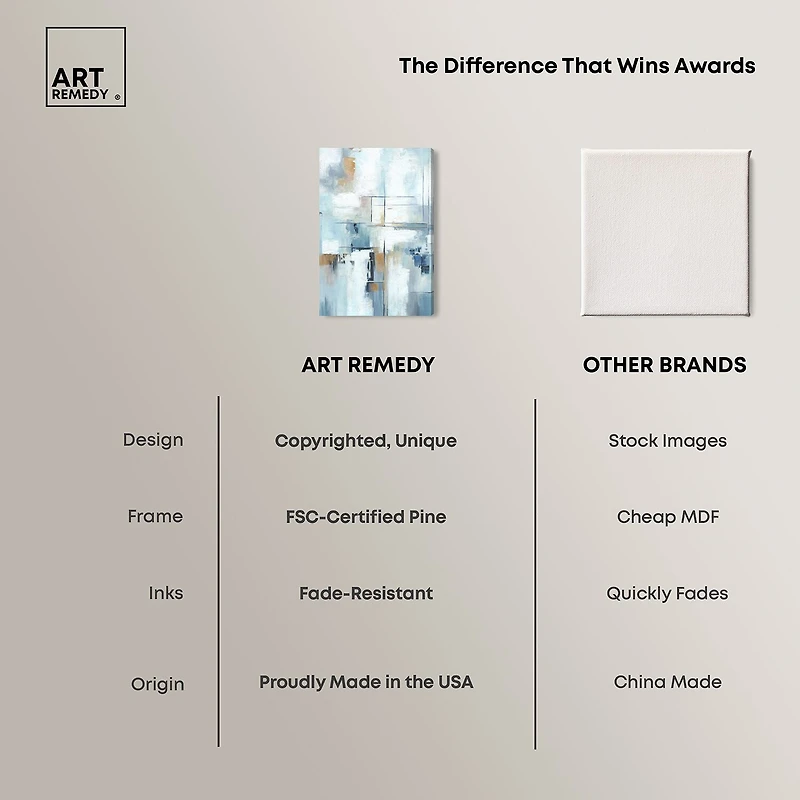 ART
REMEDY ®

The Difference That Wins Awards

| | ART REMEDY | OTHER BRANDS |
|---|---|---|
| Design | Copyrighted, Unique | Stock Images |
| Frame | FSC-Certified Pine | Cheap MDF |
| Inks | Fade-Resistant | Quickly Fades |
| Origin | Proudly Made in the USA | China Made |